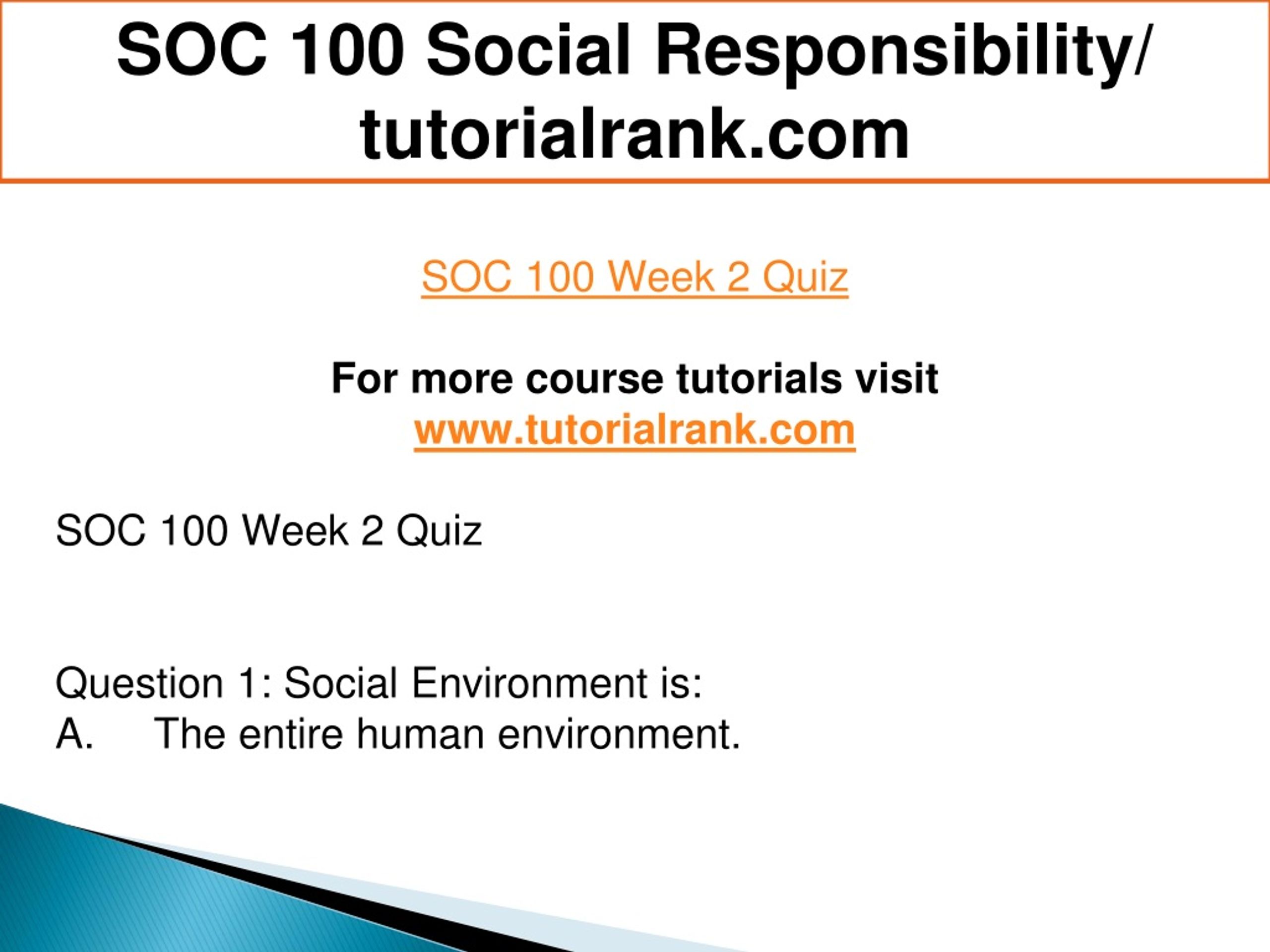 SOC 100 Social Responsibility/ tutorialrank.com

SOC 100 Week 2 Quiz

For more course tutorials visit
www.tutorialrank.com

SOC 100 Week 2 Quiz

Question 1: Social Environment is:
A. The entire human environment.